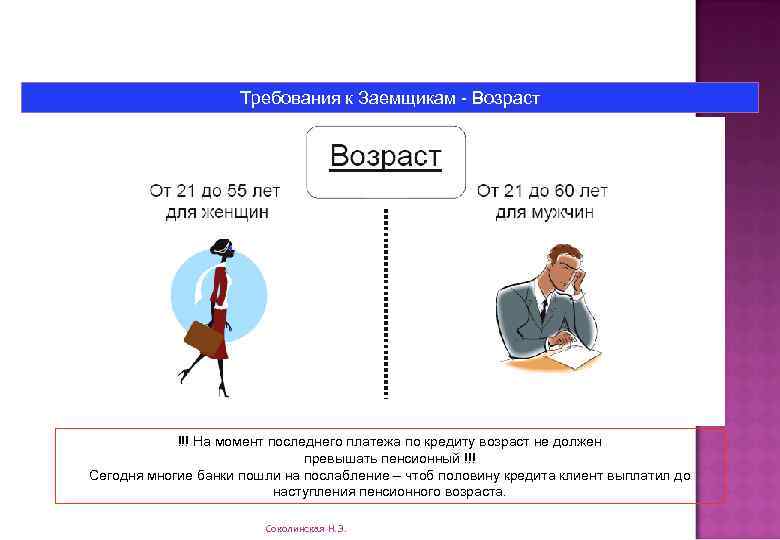 Требования к Заемщикам - Возраст

Возраст

От 21 до 55 лет для женщин

От 21 до 60 лет для мужчин

!!! На момент последнего платежа по кредиту возраст не должен превышать пенсионный !!!
Сегодня многие банки пошли на послабление – чтоб половину кредита клиент выплатил до наступления пенсионного возраста.

Соколинская Н.Э.